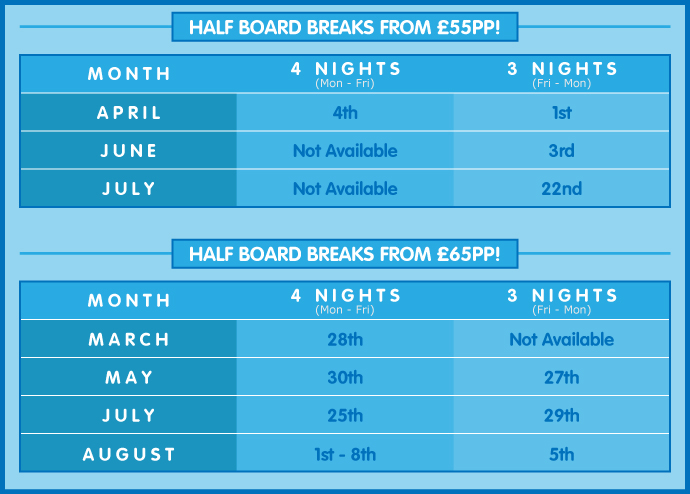 HALF BOARD BREAKS FROM £55PP!

| MONTH | 4 NIGHTS (Mon - Fri) | 3 NIGHTS (Fri - Mon) |
|---|---|---|
| APRIL | 4th | 1st |
| JUNE | Not Available | 3rd |
| JULY | Not Available | 22nd |

HALF BOARD BREAKS FROM £65PP!

| MONTH | 4 NIGHTS (Mon - Fri) | 3 NIGHTS (Fri - Mon) |
|---|---|---|
| MARCH | 28th | Not Available |
| MAY | 30th | 27th |
| JULY | 25th | 29th |
| AUGUST | 1st - 8th | 5th |